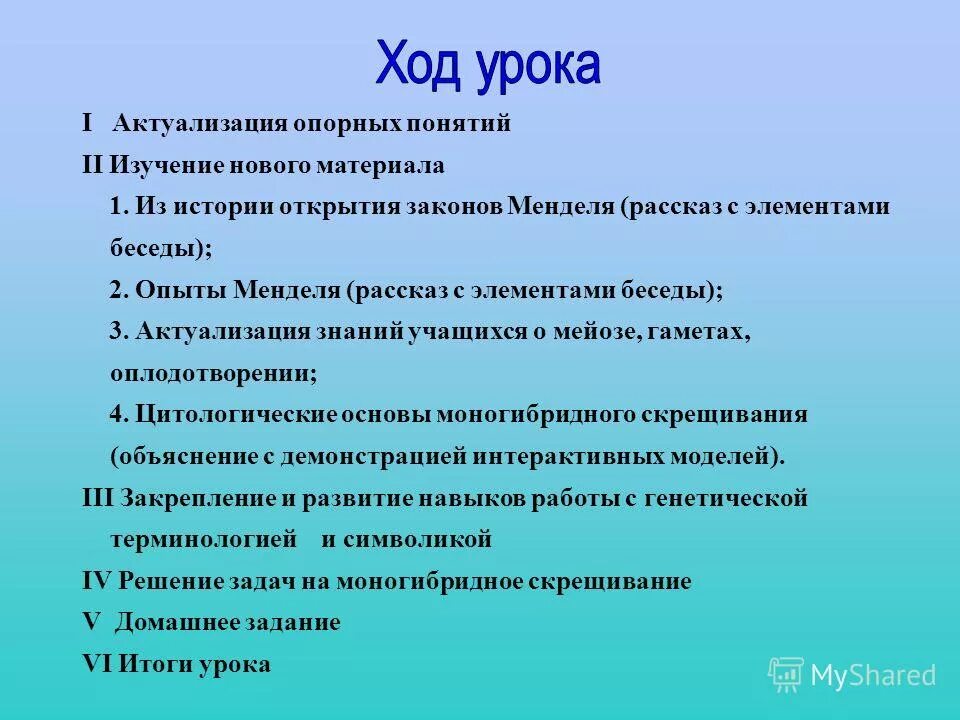 Ход урока

I Актуализация опорных понятий

II Изучение нового материала

1. Из истории открытия законов Менделя (рассказ с элементами беседы);

2. Опыты Менделя (рассказ с элементами беседы);

3. Актуализация знаний учащихся о мейозе, гаметах, оплодотворении;

4. Цитологические основы моногибридного скрещивания (объяснение с демонстрацией интерактивных моделей).

III Закрепление и развитие навыков работы с генетической терминологией и символикой

IV Решение задач на моногибридное скрещивание

V Домашнее задание

VI Итоги урока

MyShared